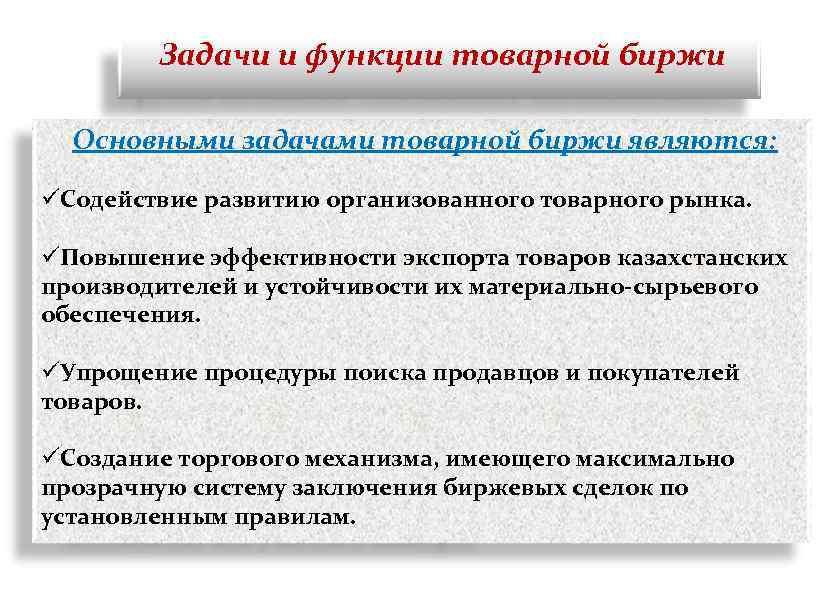 Задачи и функции товарной биржи

Основными задачами товарной биржи являются:

✓Содействие развитию организованного товарного рынка.

✓Повышение эффективности экспорта товаров казахстанских производителей и устойчивости их материально-сырьевого обеспечения.

✓Упрощение процедуры поиска продавцов и покупателей товаров.

✓Создание торгового механизма, имеющего максимально прозрачную систему заключения биржевых сделок по установленным правилам.